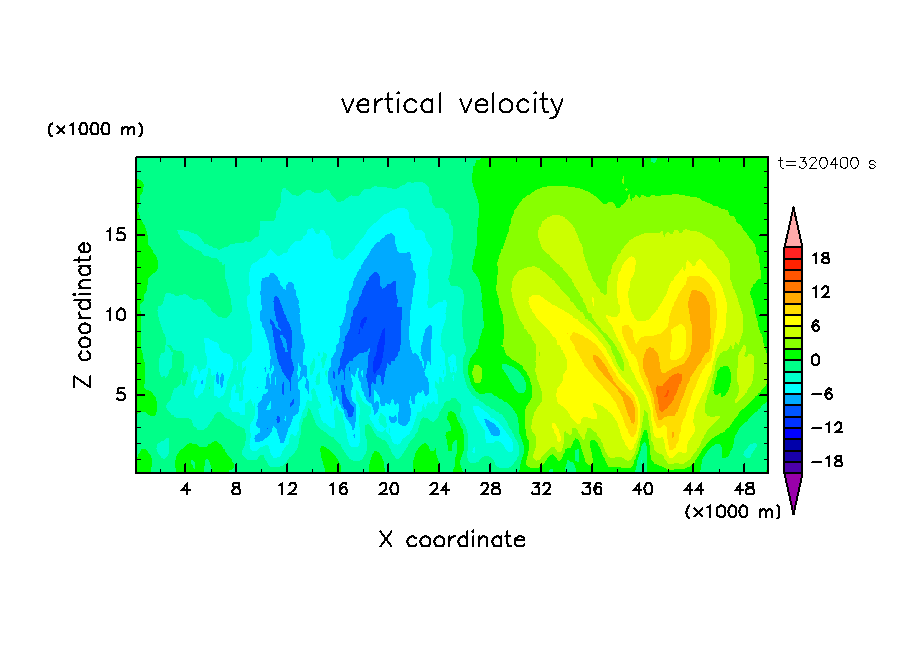 vertical velocity

(×1000 m)

t=320400 s

Z coordinate

15

10

5

4 8 12 16 20 24 28 32 36 40 44 48

(×1000 m)

X coordinate

18
12
6
0
−6
−12
−18